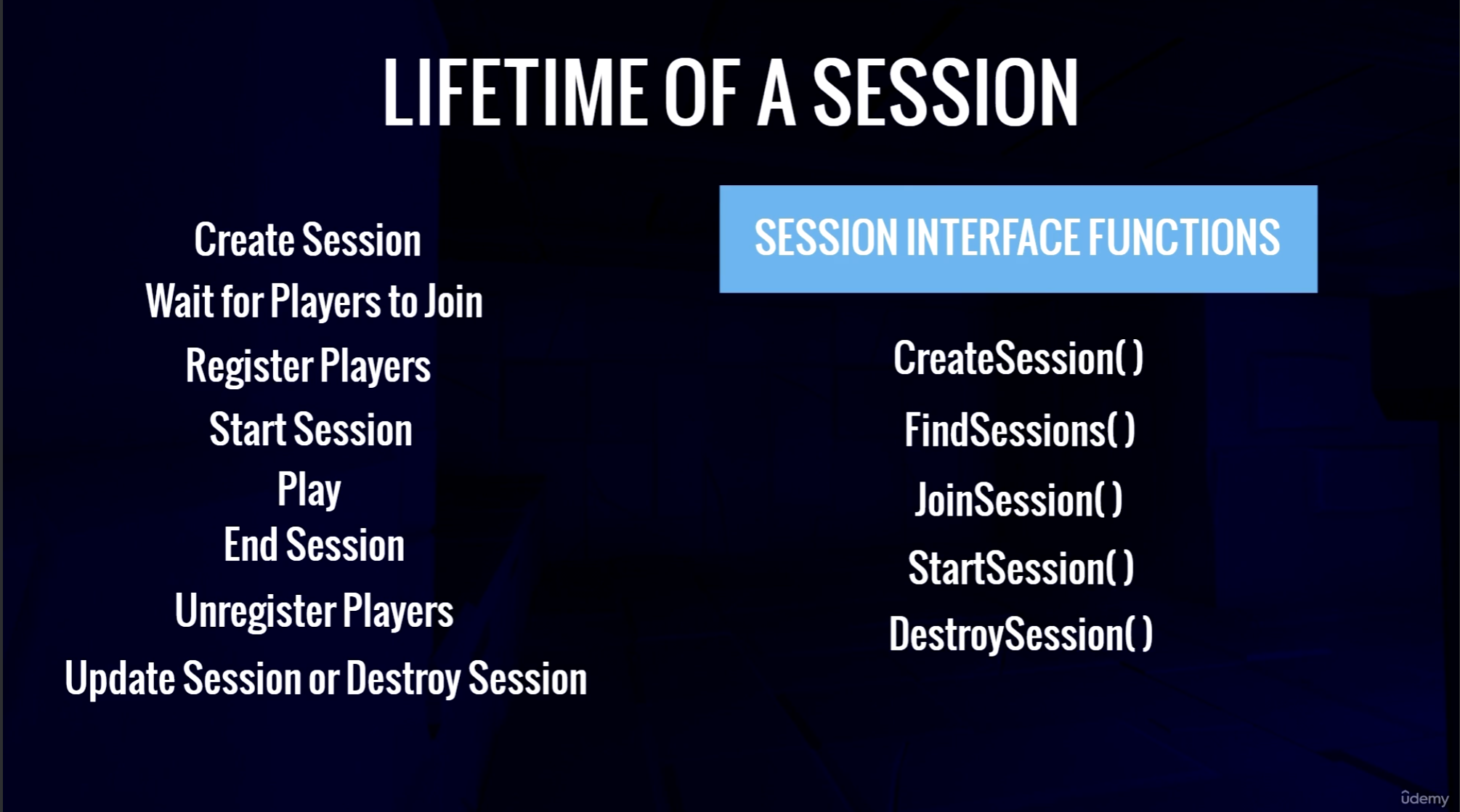 LIFETIME OF A SESSION

Create Session
Wait for Players to Join
Register Players
Start Session
Play
End Session
Unregister Players
Update Session or Destroy Session

SESSION INTERFACE FUNCTIONS

CreateSession( )
FindSessions( )
JoinSession( )
StartSession( )
DestroySession( )

ûdemy